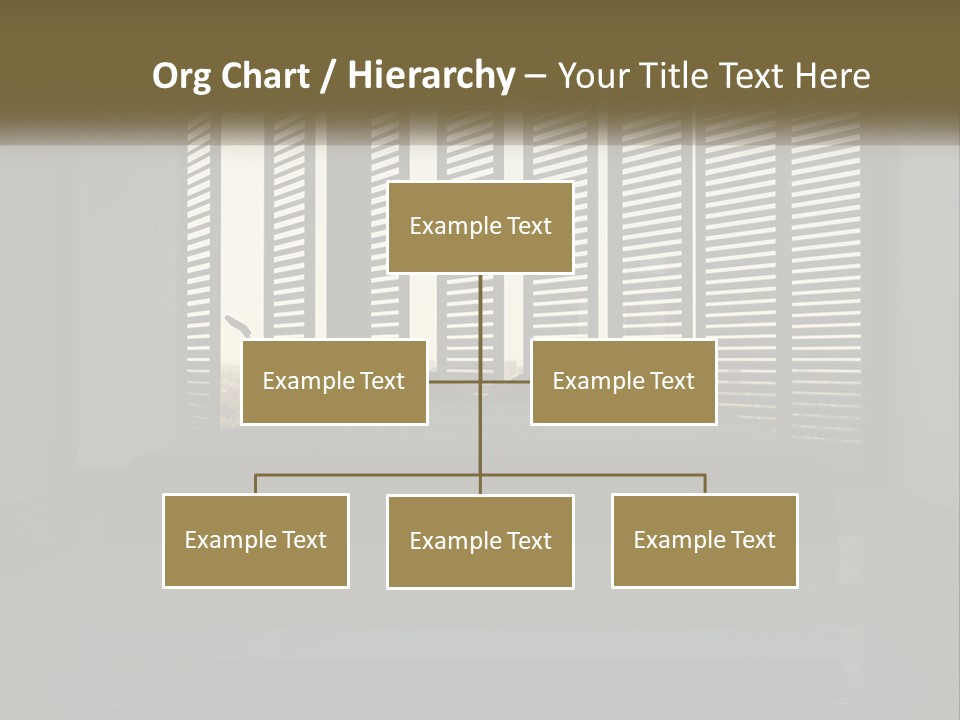 Org Chart / Hierarchy – Your Title Text Here

Example Text

Example Text

Example Text

Example Text

Example Text

Example Text